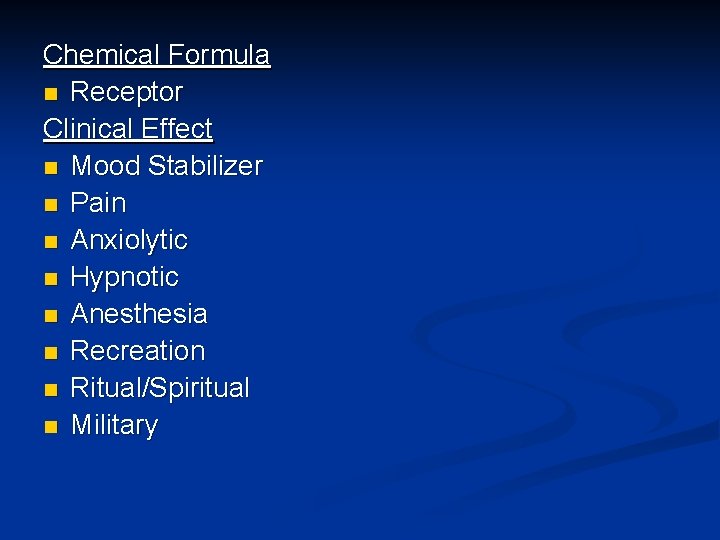 Chemical Formula

- Receptor

Clinical Effect

- Mood Stabilizer
- Pain
- Anxiolytic
- Hypnotic
- Anesthesia
- Recreation
- Ritual/Spiritual
- Military